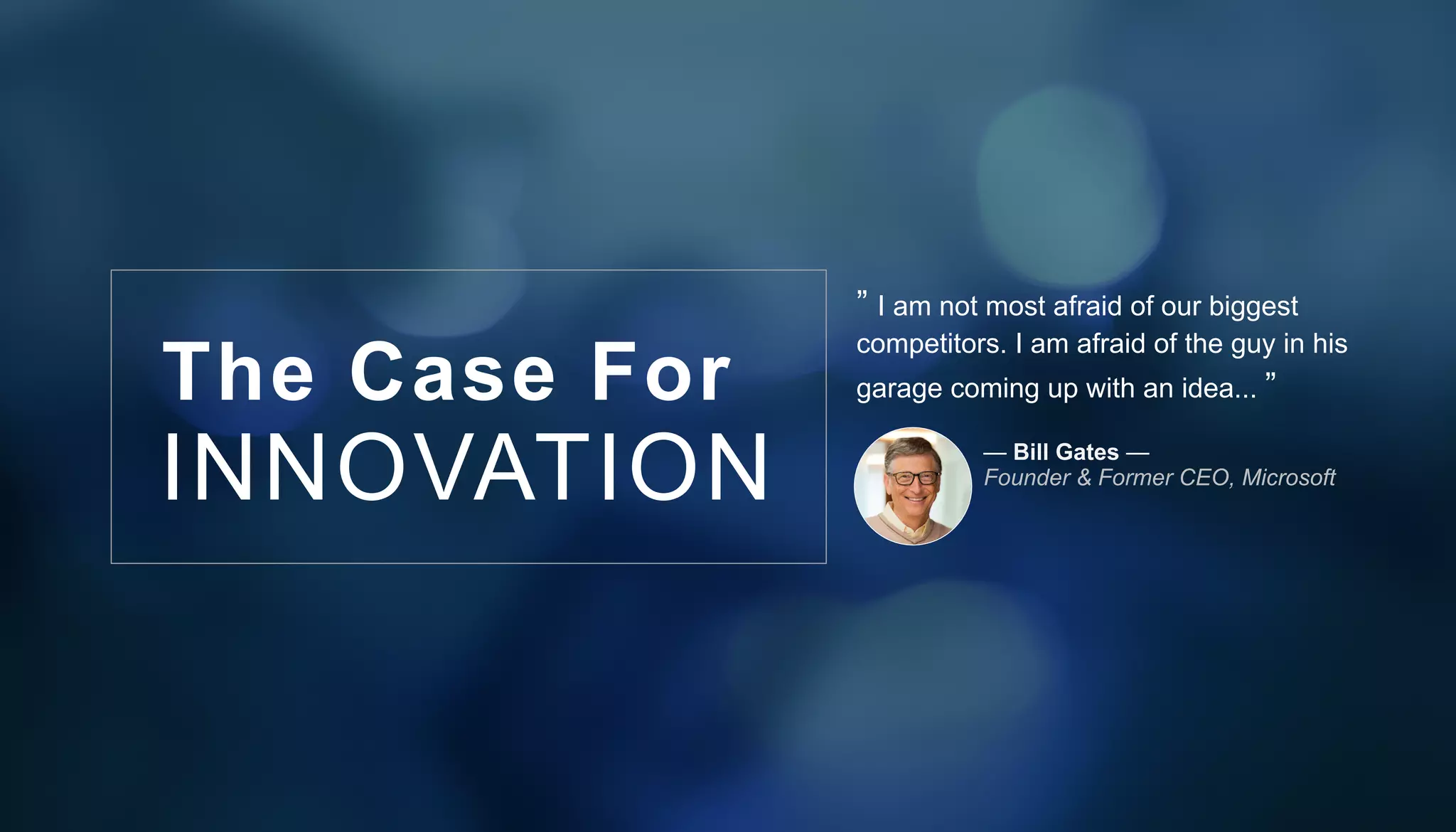 The Case For
INNOVATION

” I am not most afraid of our biggest competitors. I am afraid of the guy in his garage coming up with an idea... ”

— Bill Gates —
Founder & Former CEO, Microsoft